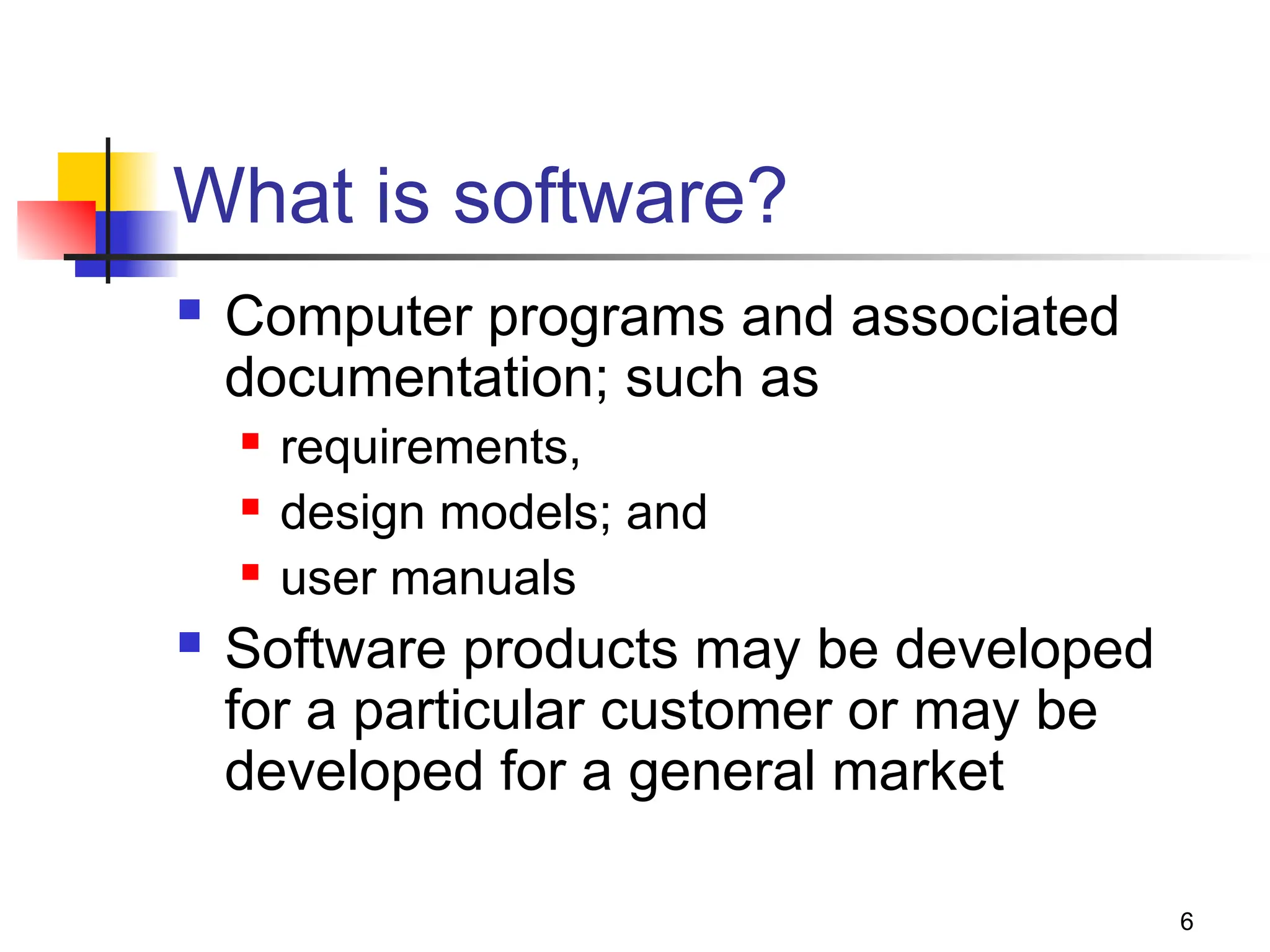 What is software?

- Computer programs and associated documentation; such as
  - requirements,
  - design models; and
  - user manuals
- Software products may be developed for a particular customer or may be developed for a general market

6